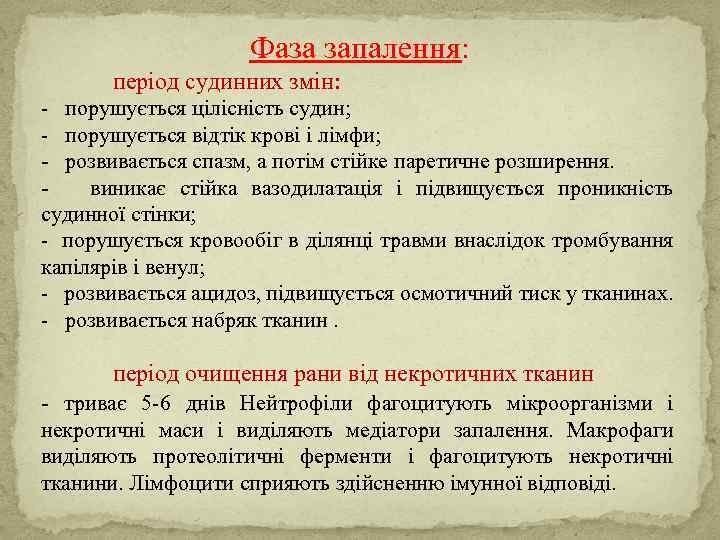 Фаза запалення:

період судинних змін:

- порушується цілісність судин;
- порушується відтік крові і лімфи;
- розвивається спазм, а потім стійке паретичне розширення.
- виникає стійка вазодилатація і підвищується проникність судинної стінки;
- порушується кровообіг в ділянці травми внаслідок тромбування капілярів і венул;
- розвивається ацидоз, підвищується осмотичний тиск у тканинах.
- розвивається набряк тканин .

період очищення рани від некротичних тканин

- триває 5-6 днів Нейтрофіли фагоцитують мікроорганізми і некротичні маси і виділяють медіатори запалення. Макрофаги виділяють протеолітичні ферменти і фагоцитують некротичні тканини. Лімфоцити сприяють здійсненню імунної відповіді.